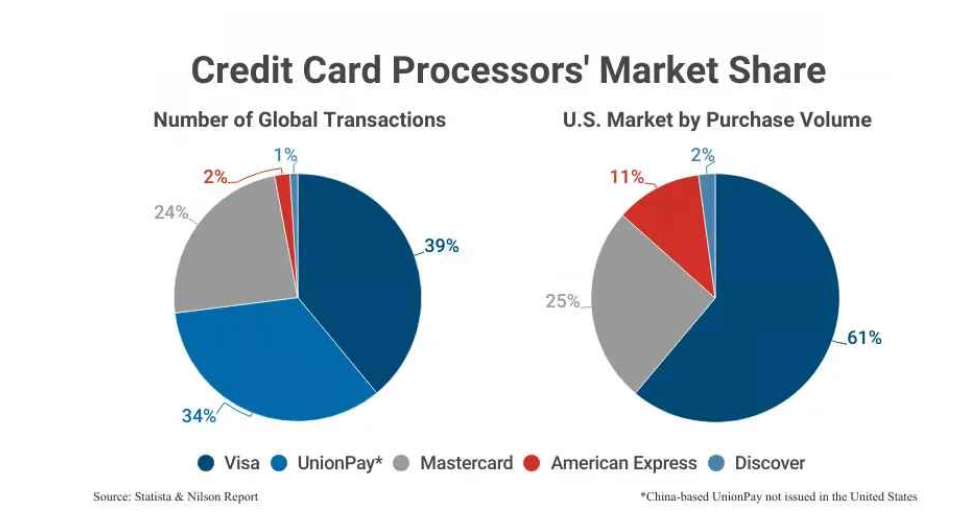 Credit Card Processors' Market Share

Number of Global Transactions

1%
2%
24%
39%
34%

U.S. Market by Purchase Volume

2%
11%
25%
61%

Visa UnionPay* Mastercard American Express Discover

Source: Statista & Nilson Report

*China-based UnionPay not issued in the United States